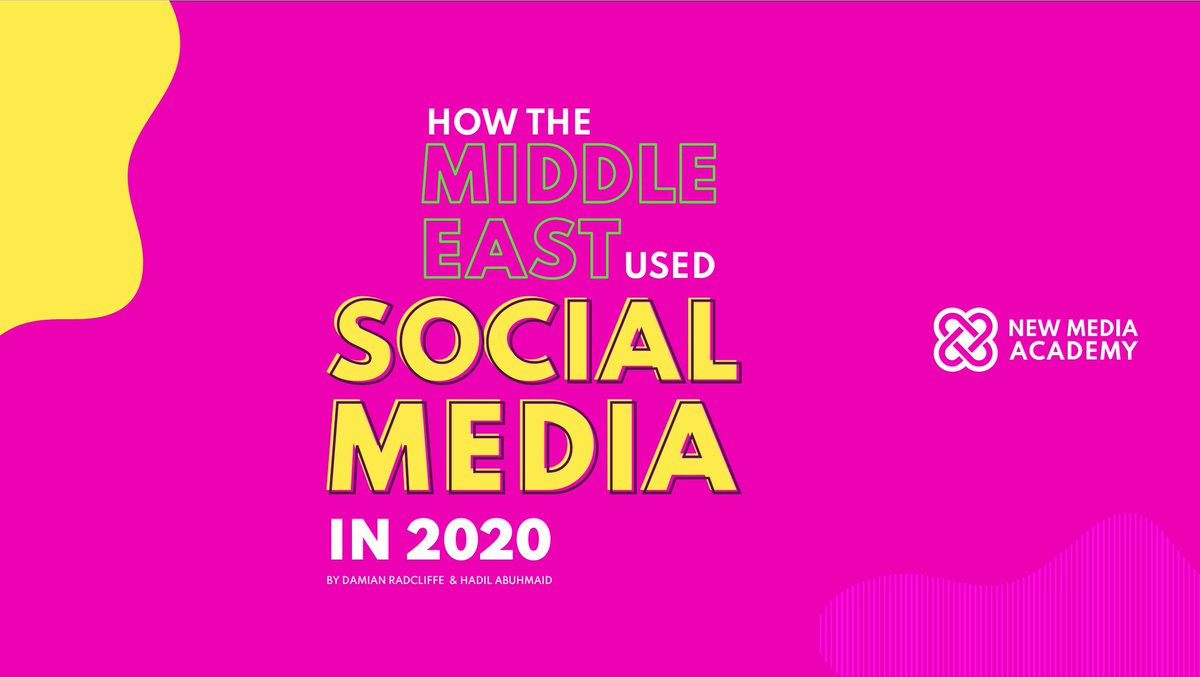 HOW THE MIDDLE EAST USED SOCIAL MEDIA IN 2020

BY DAMIAN RADCLIFFE & HADIL ABUHMAID

NEW MEDIA ACADEMY